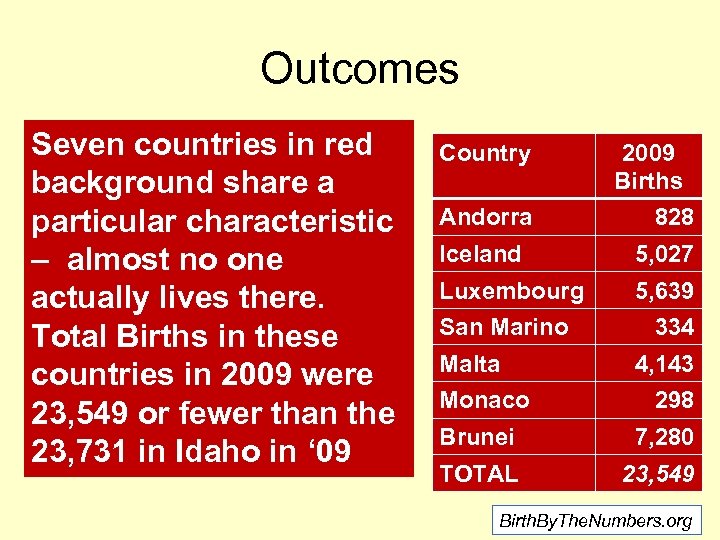 Outcomes

Seven countries in red background share a particular characteristic – almost no one actually lives there. Total Births in these countries in 2009 were 23,549 or fewer than the 23,731 in Idaho in ‘09

| Country | 2009 Births |
|---|---|
| Andorra | 828 |
| Iceland | 5,027 |
| Luxembourg | 5,639 |
| San Marino | 334 |
| Malta | 4,143 |
| Monaco | 298 |
| Brunei | 7,280 |
| TOTAL | 23,549 |

BirthByTheNumbers.org